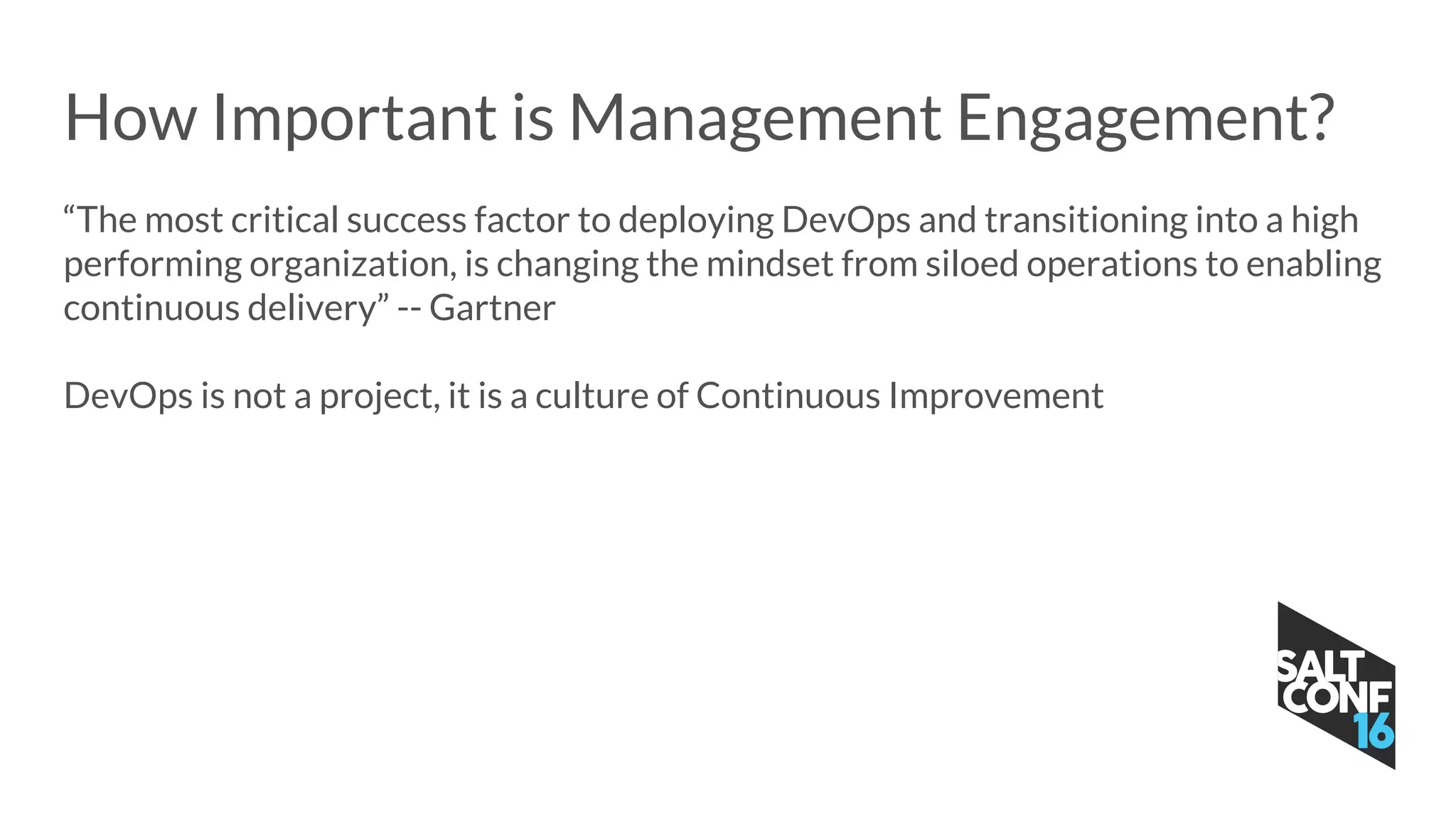 How Important is Management Engagement?

“The most critical success factor to deploying DevOps and transitioning into a high performing organization, is changing the mindset from siloed operations to enabling continuous delivery” -- Gartner

DevOps is not a project, it is a culture of Continuous Improvement

SALT CONF 16